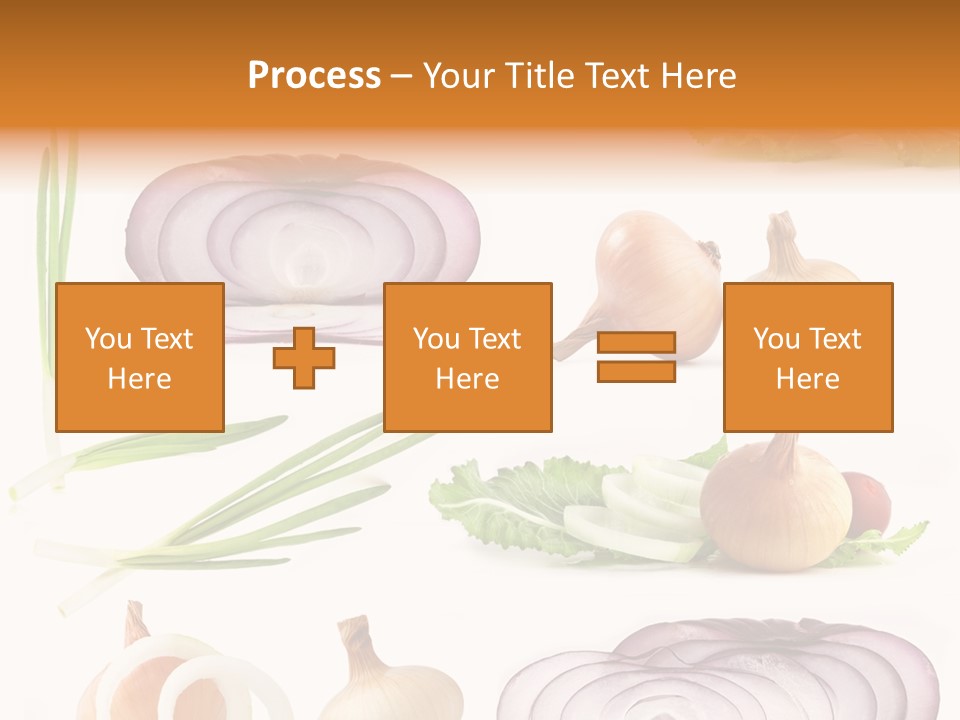 Process – Your Title Text Here

You Text Here

You Text Here

You Text Here